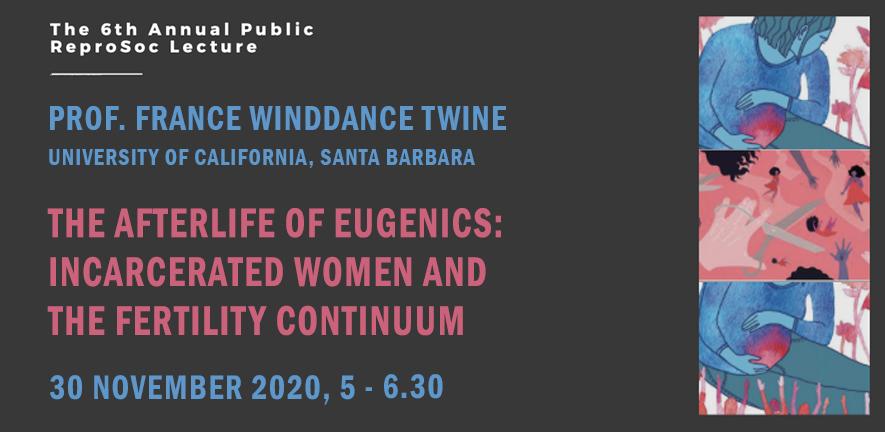 The 6th Annual Public ReproSoc Lecture

PROF. FRANCE WINDDANCE TWINE
UNIVERSITY OF CALIFORNIA, SANTA BARBARA

THE AFTERLIFE OF EUGENICS: INCARCERATED WOMEN AND THE FERTILITY CONTINUUM

30 NOVEMBER 2020, 5 - 6.30